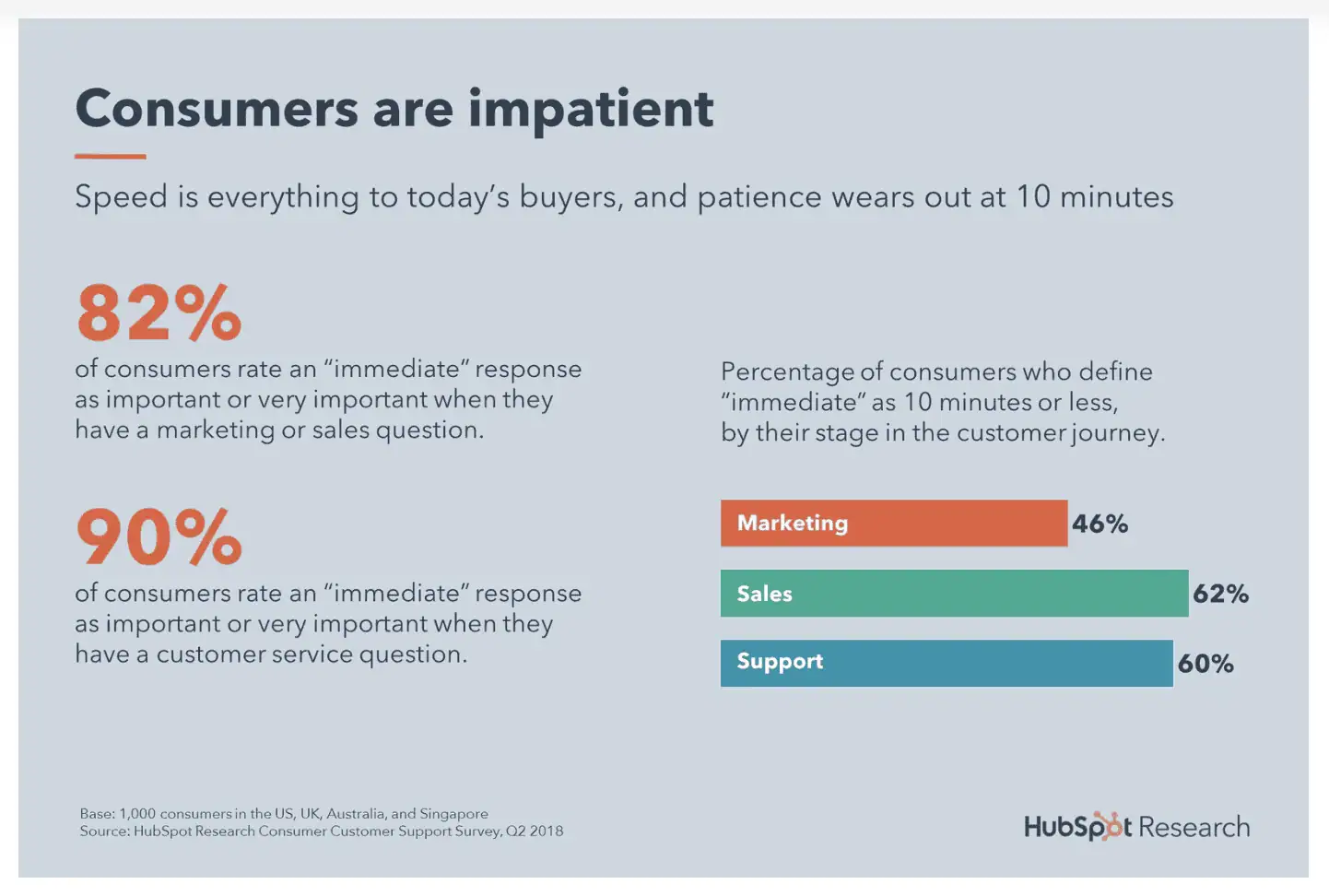 Consumers are impatient

Speed is everything to today's buyers, and patience wears out at 10 minutes

82%
of consumers rate an "immediate" response as important or very important when they have a marketing or sales question.

90%
of consumers rate an "immediate" response as important or very important when they have a customer service question.

Percentage of consumers who define "immediate" as 10 minutes or less, by their stage in the customer journey.

Marketing 46%
Sales 62%
Support 60%

Base: 1,000 consumers in the US, UK, Australia, and Singapore
Source: HubSpot Research Consumer Customer Support Survey, Q2 2018

HubSpot Research